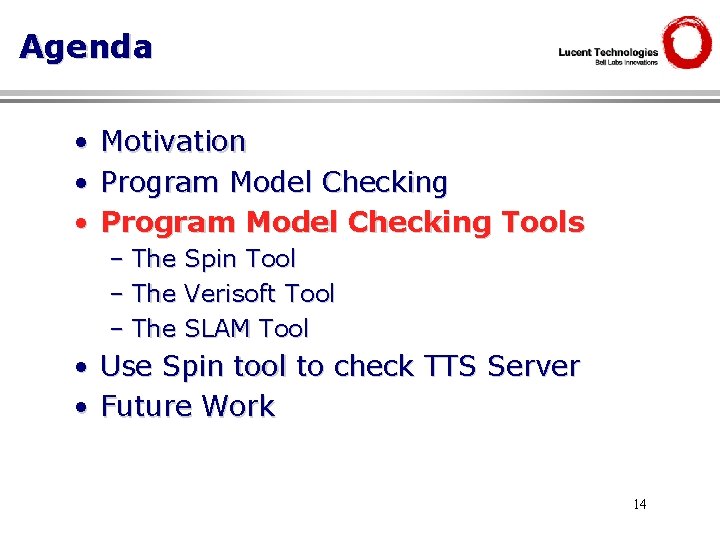 Agenda

Lucent Technologies
Bell Labs Innovations

• Motivation
• Program Model Checking
• Program Model Checking Tools
– The Spin Tool
– The Verisoft Tool
– The SLAM Tool
• Use Spin tool to check TTS Server
• Future Work

14